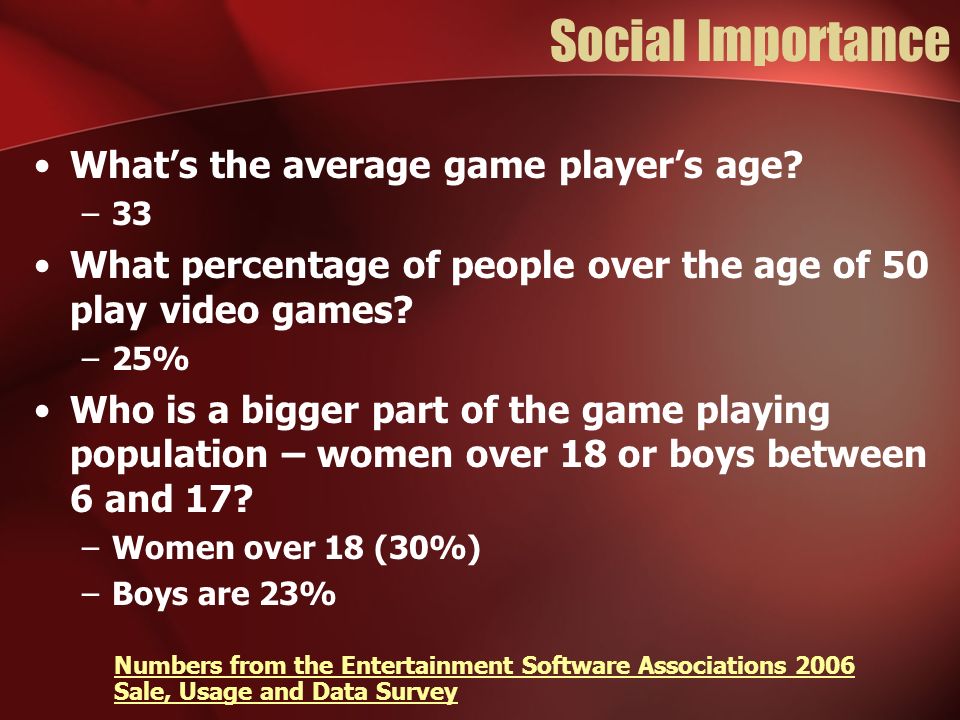 Social Importance

• What’s the average game player’s age?
– 33
• What percentage of people over the age of 50 play video games?
– 25%
• Who is a bigger part of the game playing population – women over 18 or boys between 6 and 17?
– Women over 18 (30%)
– Boys are 23%

Numbers from the Entertainment Software Associations 2006 Sale, Usage and Data Survey